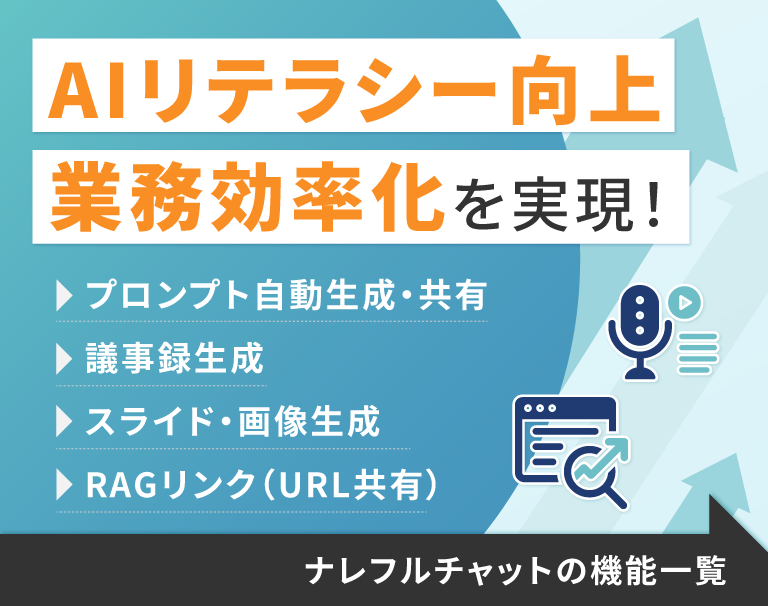 AIリテラシー向上
業務効率化を実現！

プロンプト自動生成・共有
議事録生成
スライド・画像生成
RAGリンク（URL共有）

ナレフルチャットの機能一覧